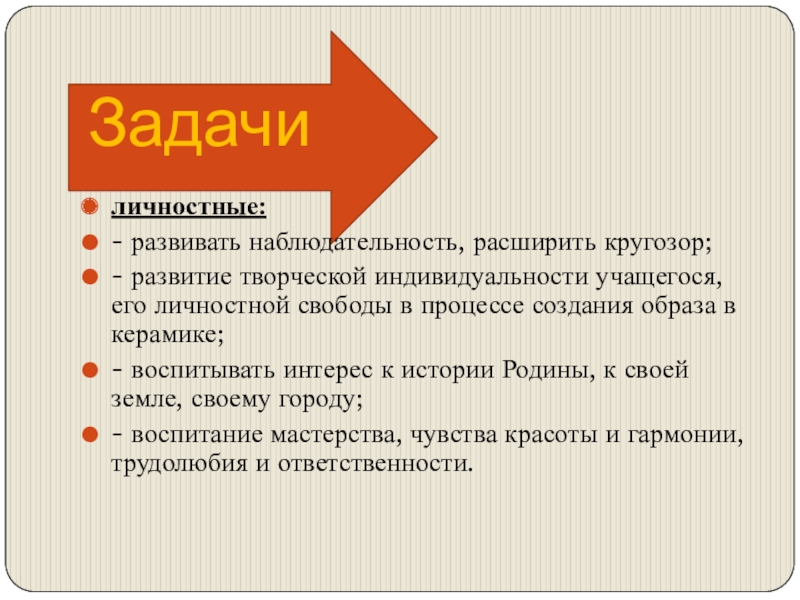 Задачи

личностные:

- развивать наблюдательность, расширить кругозор;

- развитие творческой индивидуальности учащегося, его личностной свободы в процессе создания образа в керамике;

- воспитывать интерес к истории Родины, к своей земле, своему городу;

- воспитание мастерства, чувства красоты и гармонии, трудолюбия и ответственности.